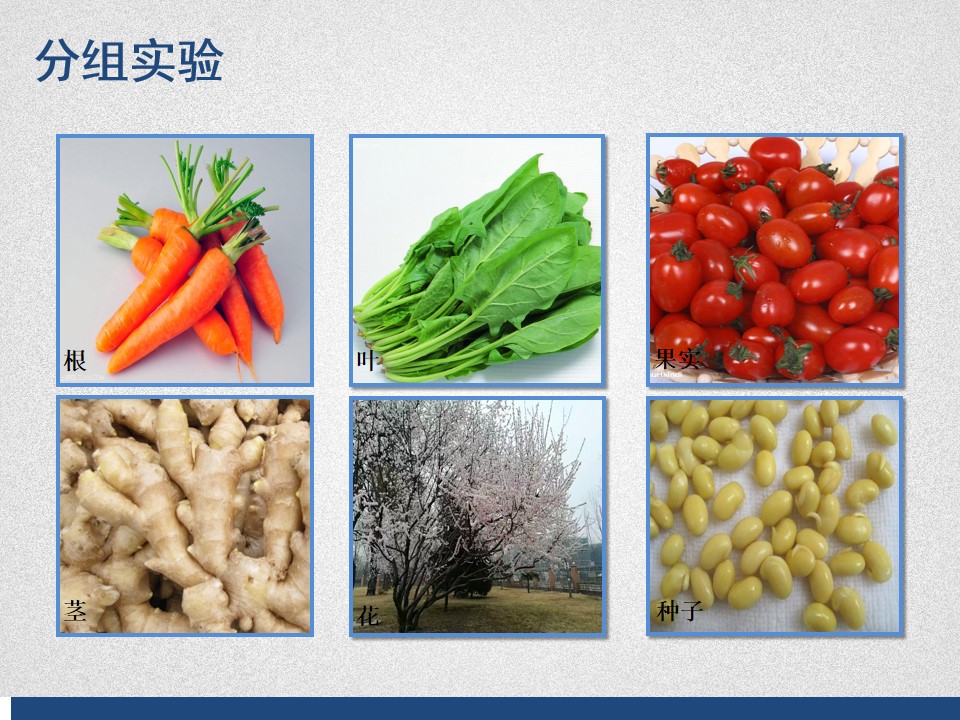 分组实验

根

叶

果实

茎

花

种子